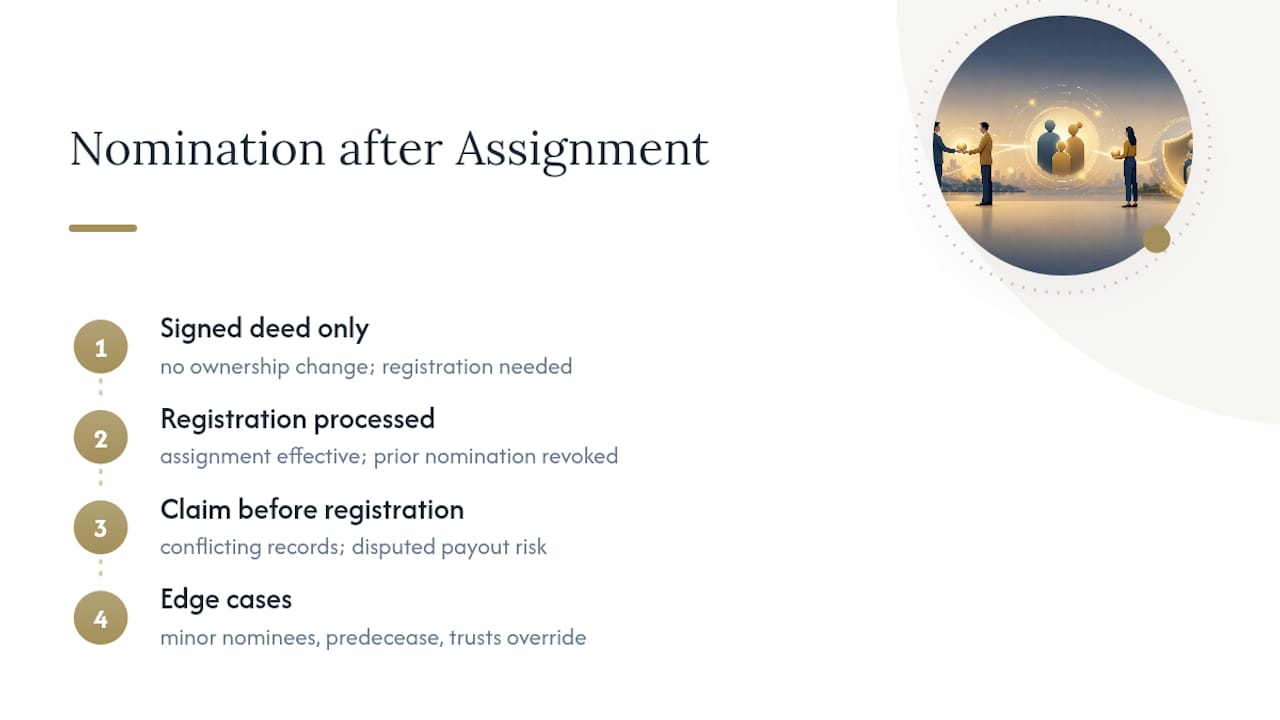 Nomination after Assignment

1
Signed deed only
no ownership change; registration needed

2
Registration processed
assignment effective; prior nomination revoked

3
Claim before registration
conflicting records; disputed payout risk

4
Edge cases
minor nominees, predecease, trusts override